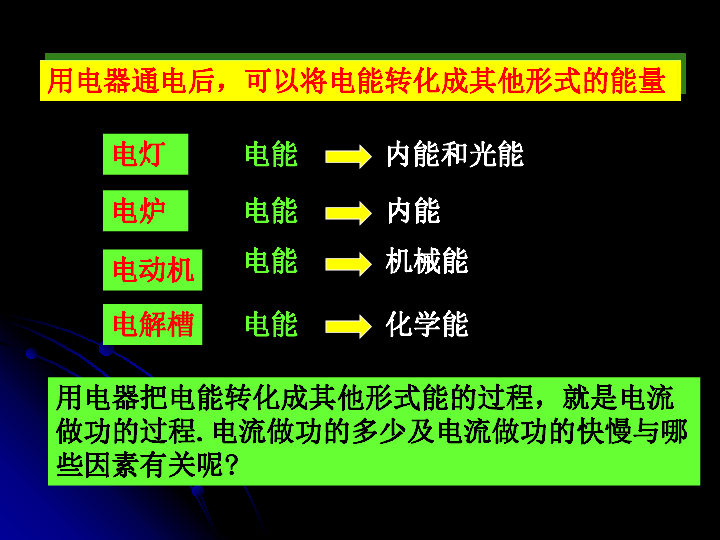 用电器通电后，可以将电能转化成其他形式的能量

电灯 电能 → 内能和光能

电炉 电能 → 内能

电动机 电能 → 机械能

电解槽 电能 → 化学能

用电器把电能转化成其他形式能的过程，就是电流做功的过程. 电流做功的多少及电流做功的快慢与哪些因素有关呢?